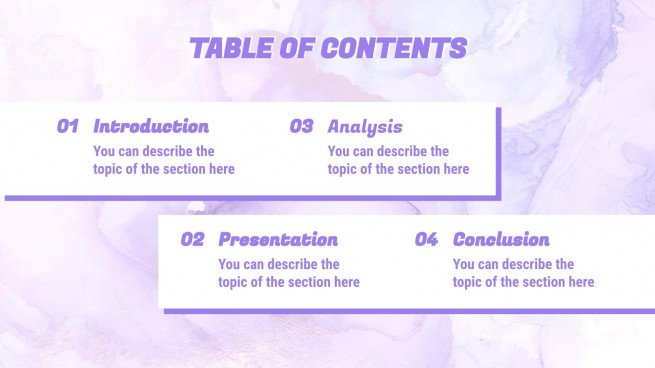 TABLE OF CONTENTS

01 Introduction
You can describe the topic of the section here

03 Analysis
You can describe the topic of the section here

02 Presentation
You can describe the topic of the section here

04 Conclusion
You can describe the topic of the section here